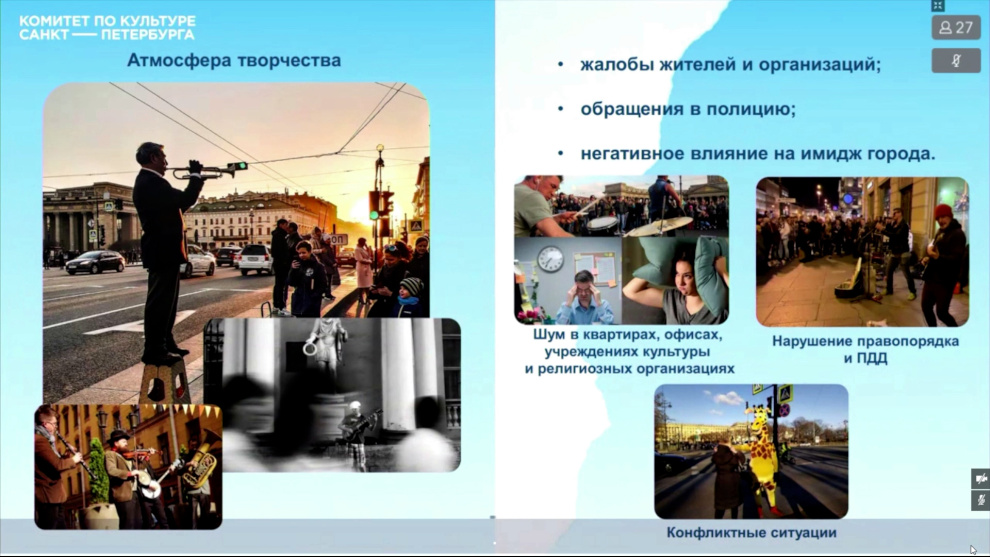 КОМИТЕТ ПО КУЛЬТУРЕ
САНКТ — ПЕТЕРБУРГА

Атмосфера творчества

27

• жалобы жителей и организаций;
• обращения в полицию;
• негативное влияние на имидж города.

Шум в квартирах, офисах, учреждениях культуры и религиозных организациях

Нарушение правопорядка и ПДД

Конфликтные ситуации